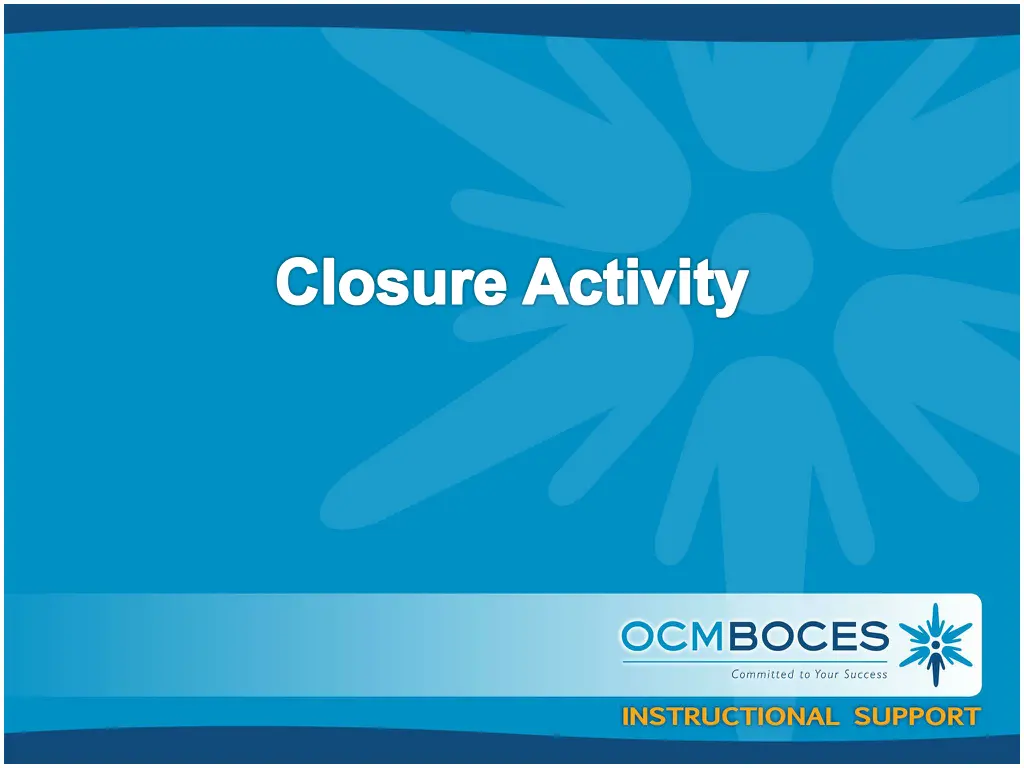 Closure Activity

OCMBOCES
Committed to Your Success

INSTRUCTIONAL SUPPORT